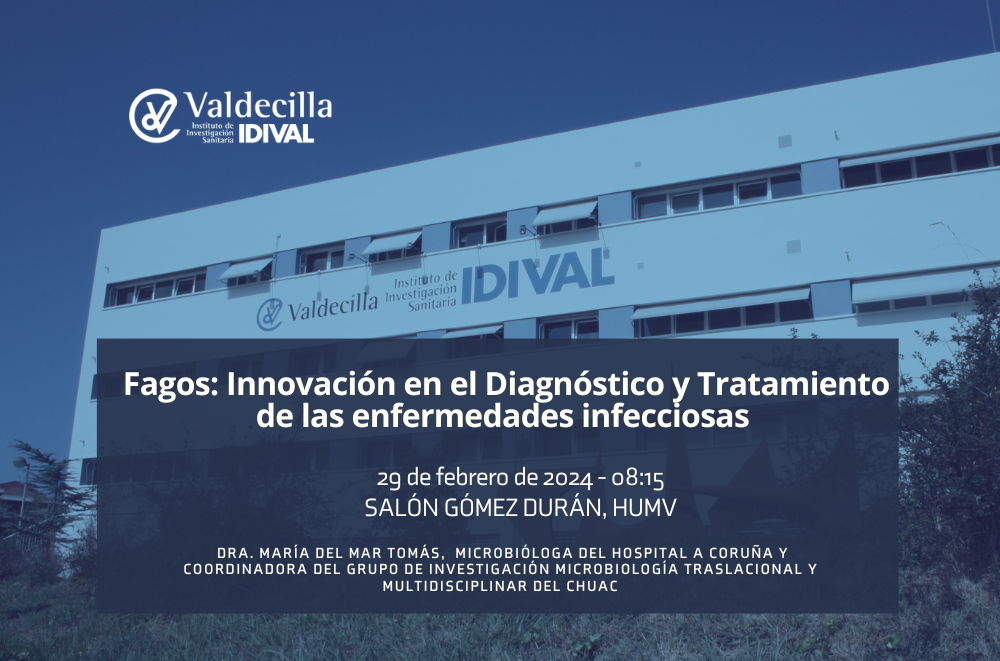 Valdecilla
Instituto de Investigación Sanitaria IDIVAL

Valdecilla Instituto de Investigación Sanitaria IDIVAL

Fagos: Innovación en el Diagnóstico y Tratamiento de las enfermedades infecciosas

29 de febrero de 2024 - 08:15
SALÓN GÓMEZ DURÁN, HUMV

DRA. MARÍA DEL MAR TOMÁS, MICROBIÓLOGA DEL HOSPITAL A CORUÑA Y COORDINADORA DEL GRUPO DE INVESTIGACIÓN MICROBIOLOGÍA TRASLACIONAL Y MULTIDISCIPLINAR DEL CHUAC